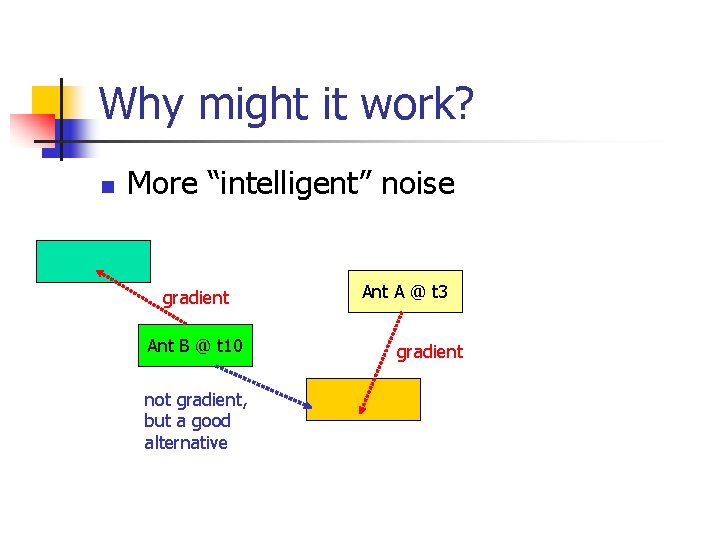 Why might it work?

More “intelligent” noise

gradient

Ant A @ t3

Ant B @ t10

gradient

not gradient, but a good alternative